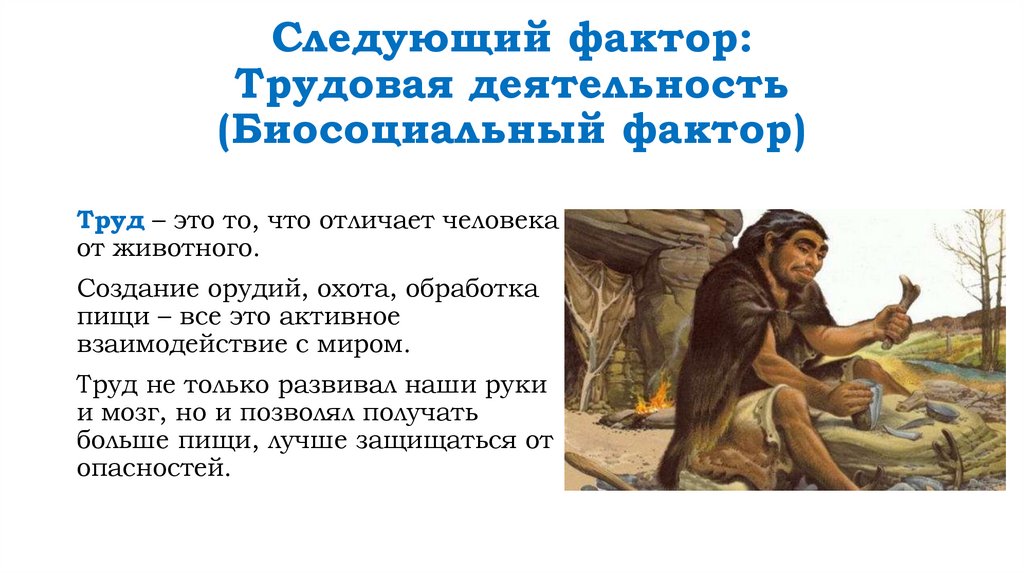 Следующий фактор:
Трудовая деятельность
(Биосоциальный фактор)

Труд – это то, что отличает человека от животного.

Создание орудий, охота, обработка пищи – все это активное взаимодействие с миром.

Труд не только развивал наши руки и мозг, но и позволял получать больше пищи, лучше защищаться от опасностей.